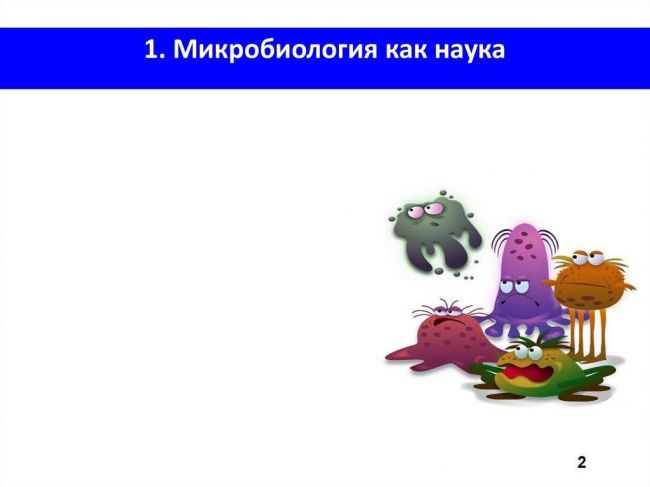 1. Микробиология как наука

2